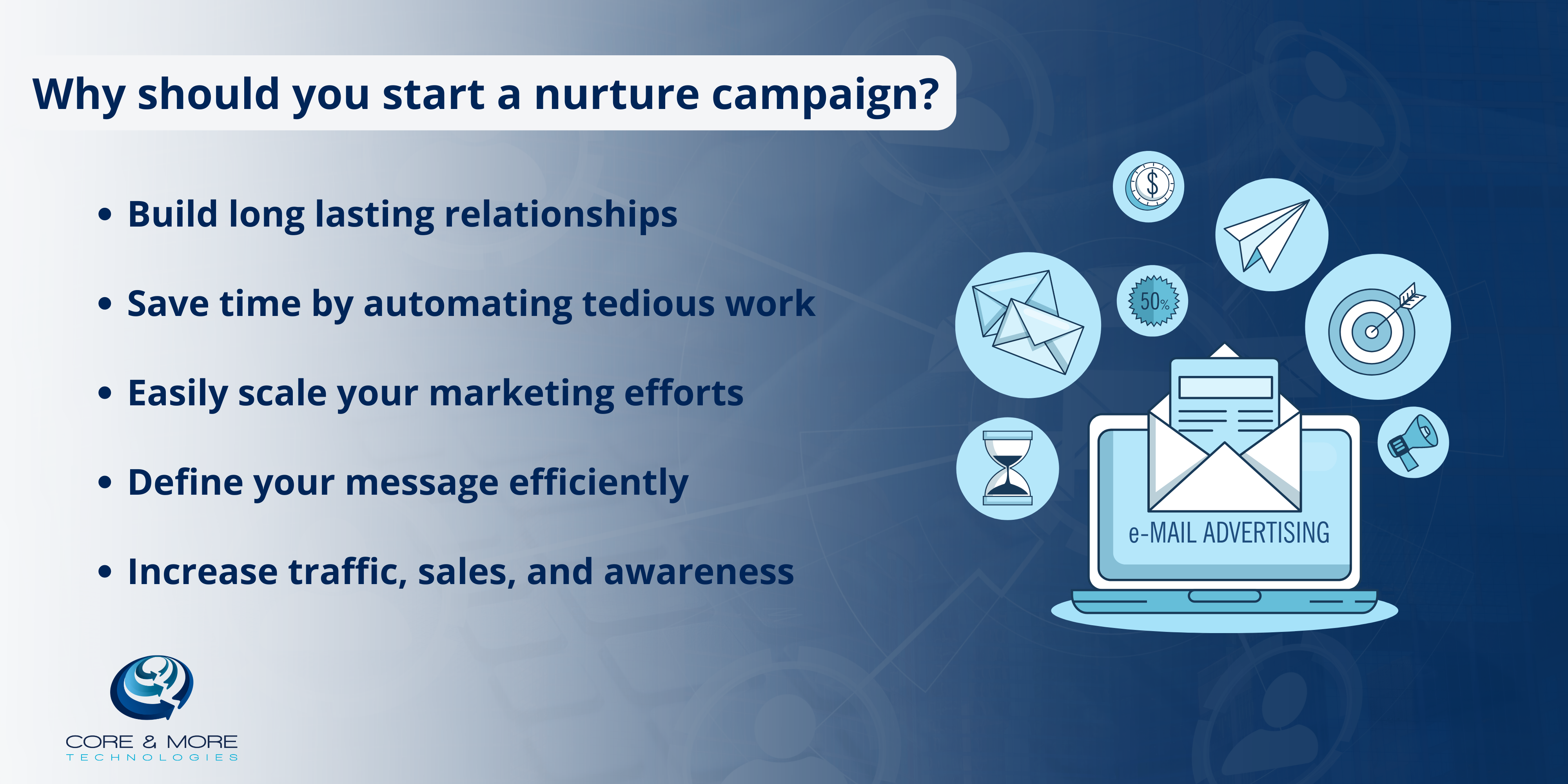 Why should you start a nurture campaign?

• Build long lasting relationships

• Save time by automating tedious work

• Easily scale your marketing efforts

• Define your message efficiently

• Increase traffic, sales, and awareness

$

50%

e-MAIL ADVERTISING

CORE & MORE
TECHNOLOGIES